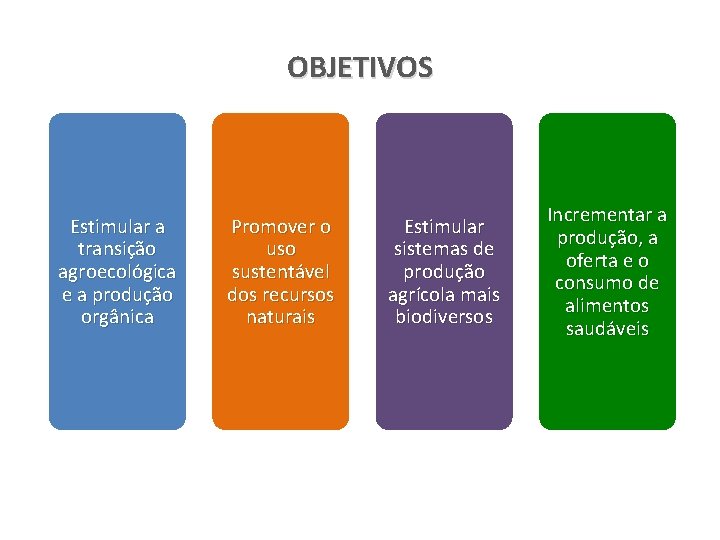 OBJETIVOS

Estimular a transição agroecológica e a produção orgânica

Promover o uso sustentável dos recursos naturais

Estimular sistemas de produção agrícola mais biodiversos

Incrementar a produção, a oferta e o consumo de alimentos saudáveis